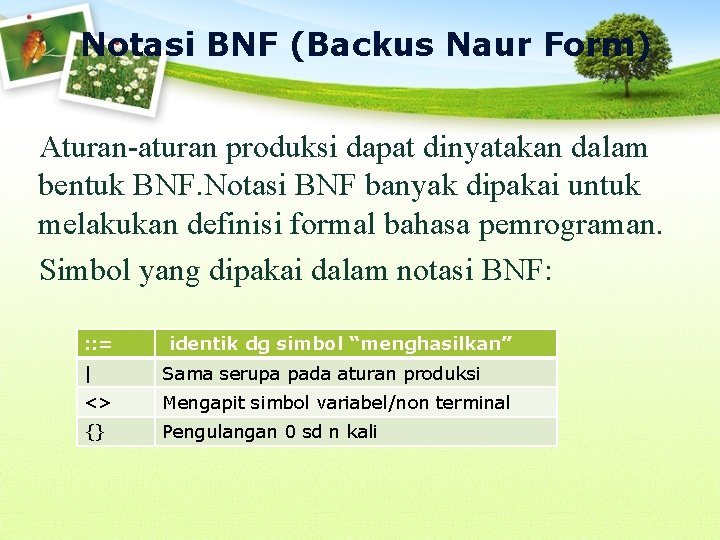 Notasi BNF (Backus Naur Form)

Aturan-aturan produksi dapat dinyatakan dalam bentuk BNF.Notasi BNF banyak dipakai untuk melakukan definisi formal bahasa pemrograman.

Simbol yang dipakai dalam notasi BNF:

| ::= | identik dg simbol “menghasilkan” |
|---|---|
| \| | Sama serupa pada aturan produksi |
| <> | Mengapit simbol variabel/non terminal |
| {} | Pengulangan 0 sd n kali |